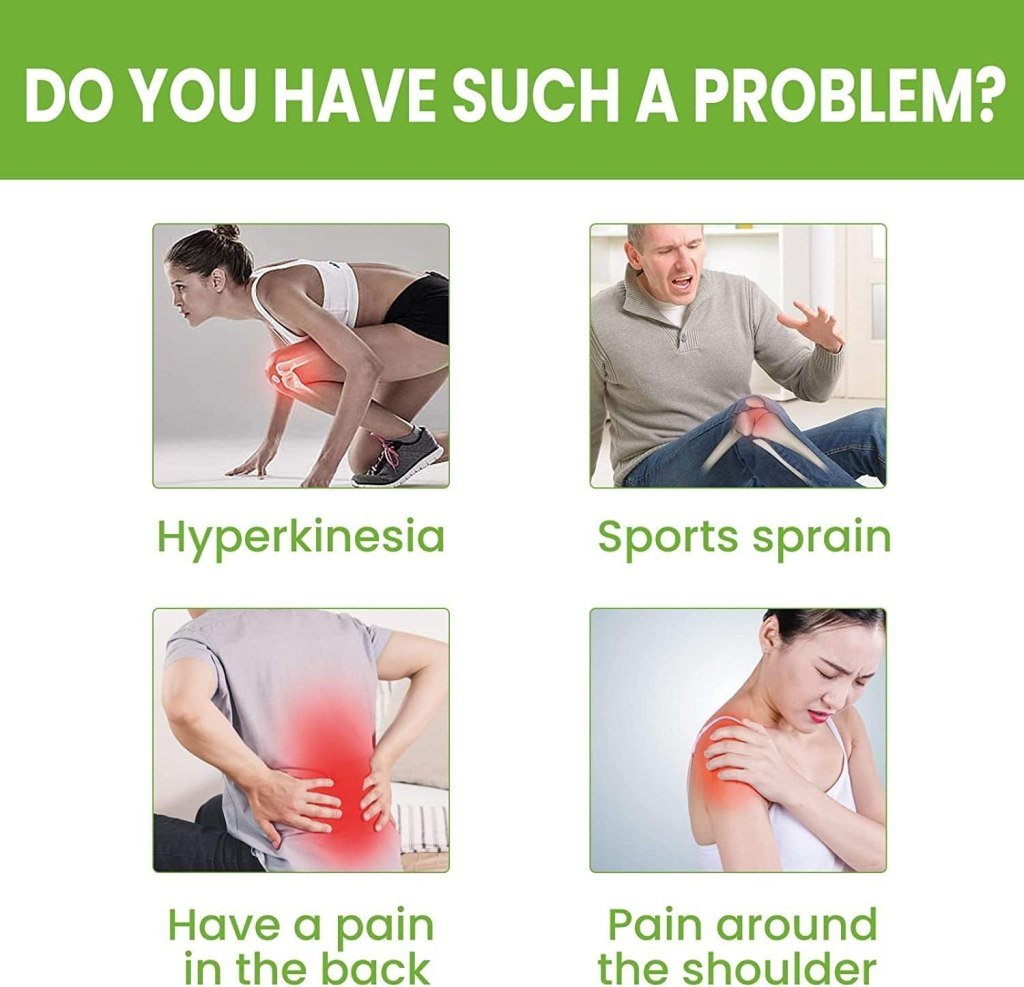 DO YOU HAVE SUCH A PROBLEM?

Hyperkinesia

Sports sprain

Have a pain in the back

Pain around the shoulder